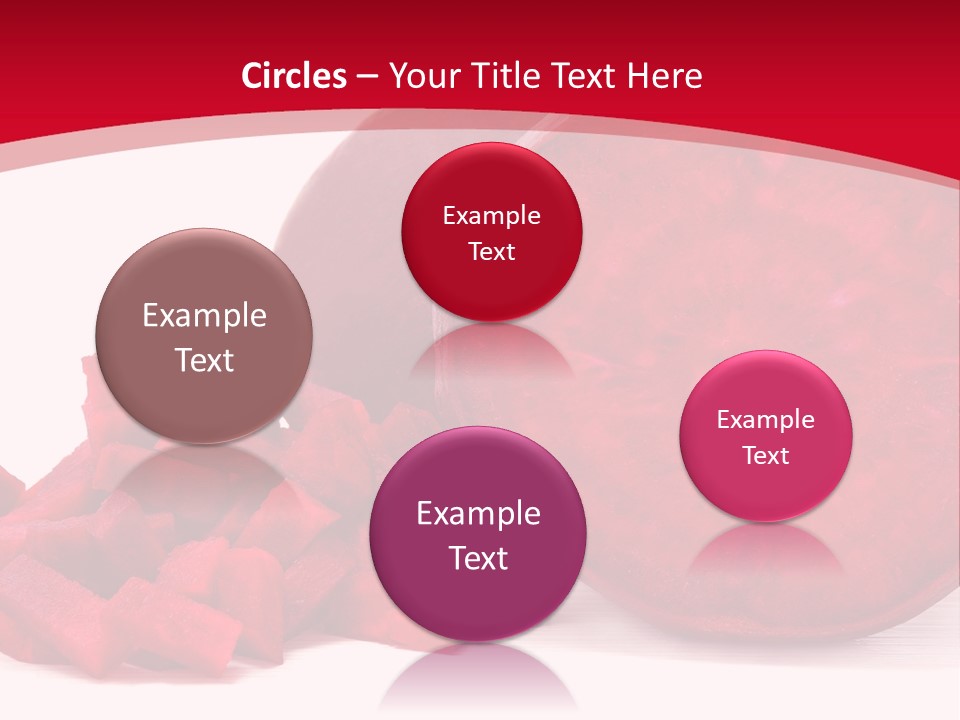 Circles – Your Title Text Here

Example Text

Example Text

Example Text

Example Text